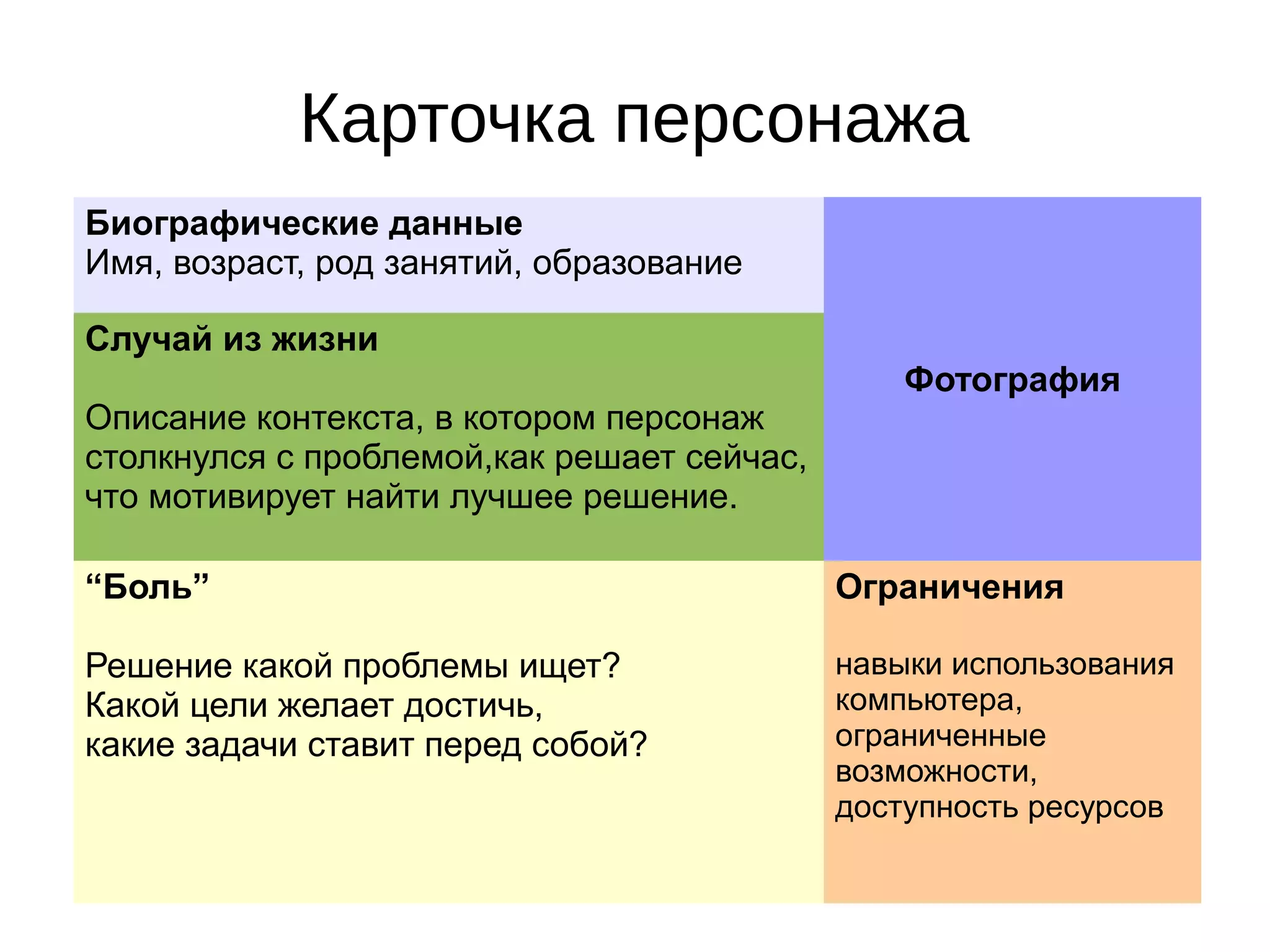 Карточка персонажа

Биографические данные
Имя, возраст, род занятий, образование

Случай из жизни

Описание контекста, в котором персонаж столкнулся с проблемой,как решает сейчас, что мотивирует найти лучшее решение.

Фотография

“Боль”

Решение какой проблемы ищет?
Какой цели желает достичь,
какие задачи ставит перед собой?

Ограничения

навыки использования компьютера, ограниченные возможности, доступность ресурсов